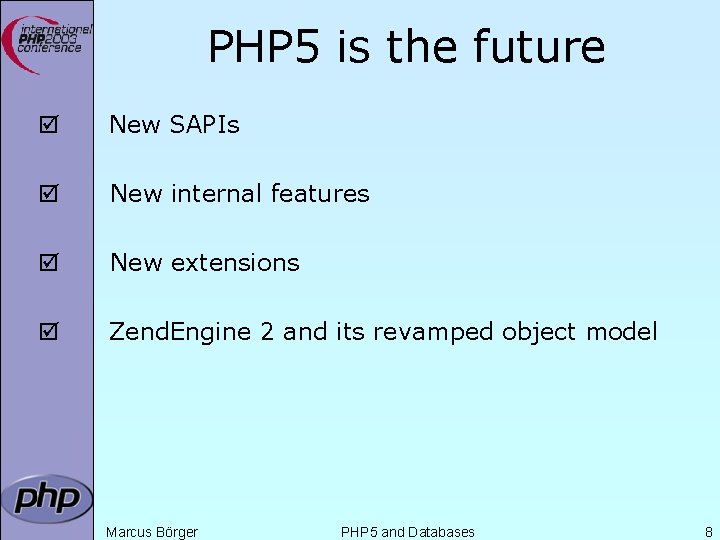 international PHP2003 conference

PHP5 is the future

☑ New SAPIs

☑ New internal features

☑ New extensions

☑ ZendEngine 2 and its revamped object model

php

Marcus Börger PHP5 and Databases 8